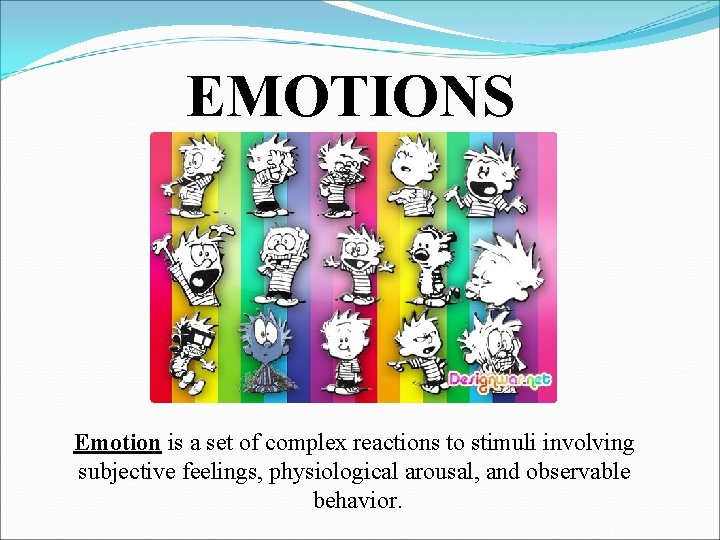 EMOTIONS

Designwar.net

Emotion is a set of complex reactions to stimuli involving subjective feelings, physiological arousal, and observable behavior.